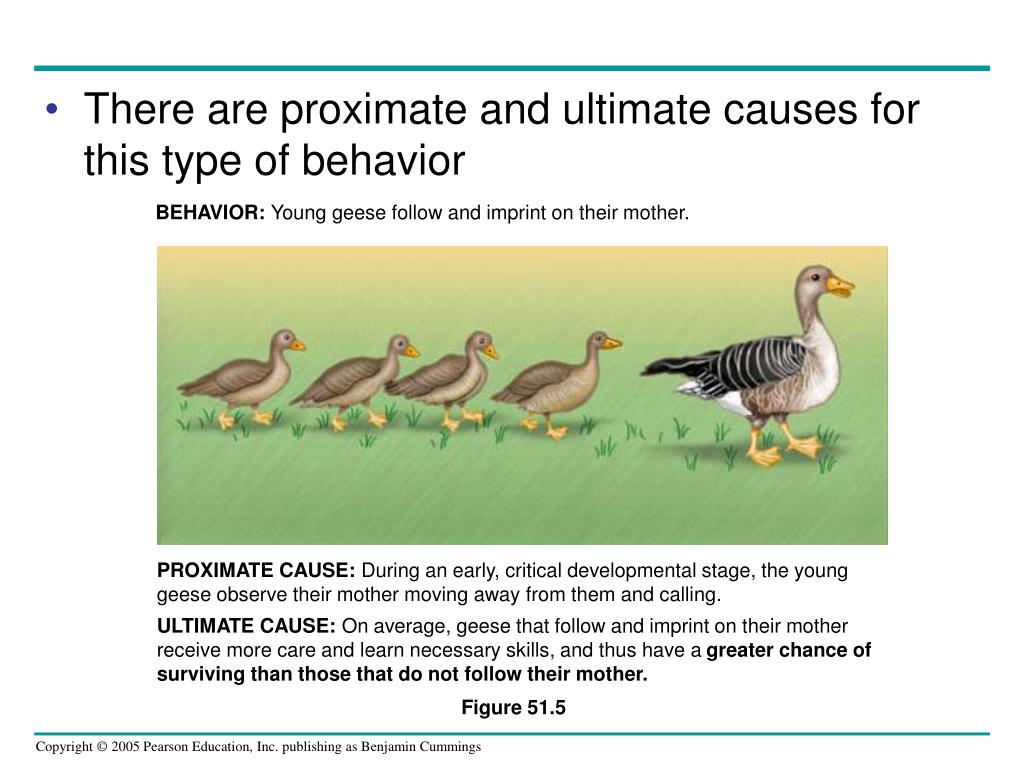 • There are proximate and ultimate causes for this type of behavior

BEHAVIOR: Young geese follow and imprint on their mother.

PROXIMATE CAUSE: During an early, critical developmental stage, the young geese observe their mother moving away from them and calling.

ULTIMATE CAUSE: On average, geese that follow and imprint on their mother receive more care and learn necessary skills, and thus have a greater chance of surviving than those that do not follow their mother.

Figure 51.5

Copyright © 2005 Pearson Education, Inc. publishing as Benjamin Cummings